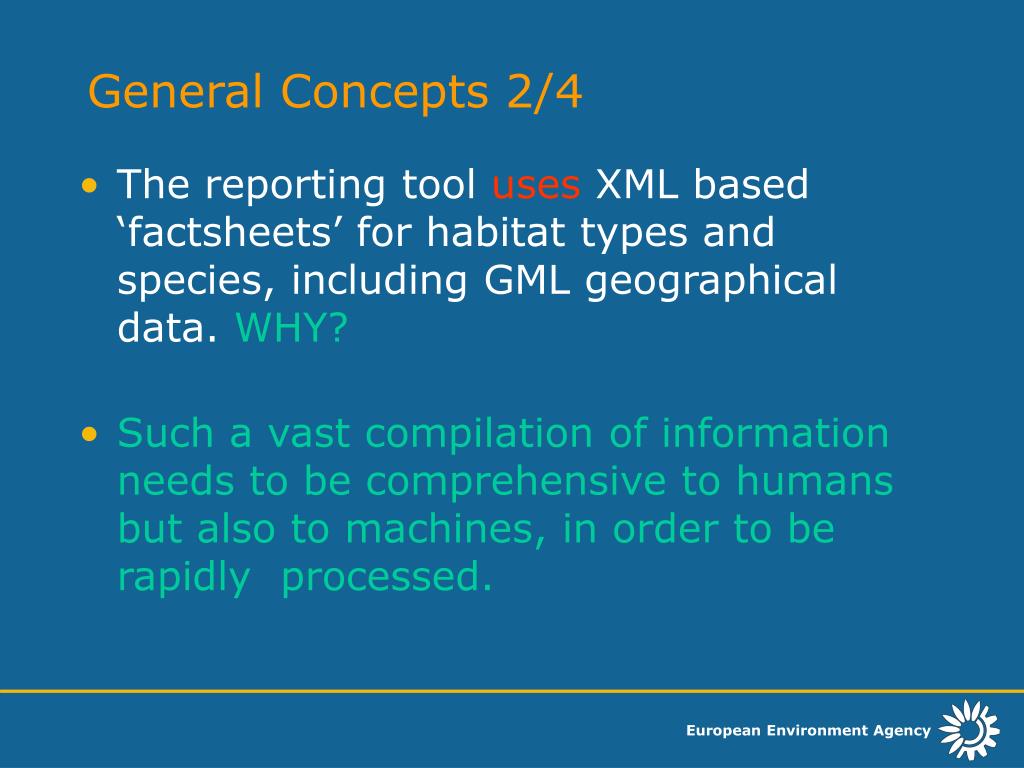 General Concepts 2/4

• The reporting tool uses XML based ‘factsheets’ for habitat types and species, including GML geographical data. WHY?

• Such a vast compilation of information needs to be comprehensive to humans but also to machines, in order to be rapidly processed.

European Environment Agency